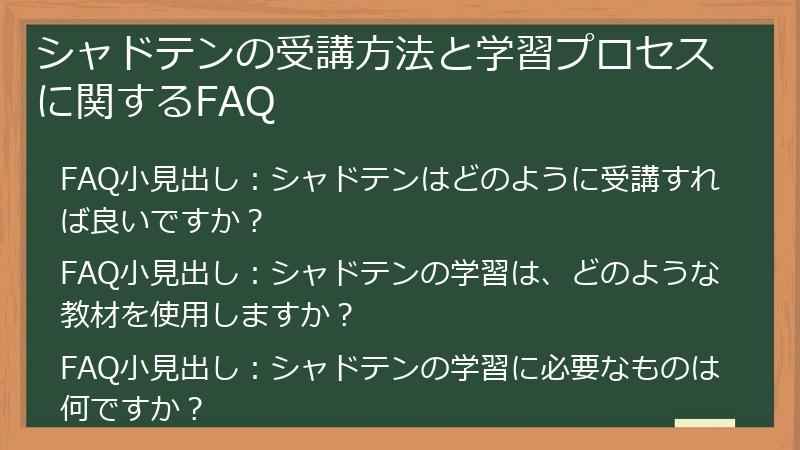 シャドテンの受講方法と学習プロセスに関するFAQ

FAQ小見出し：シャドテンはどのように受講すれば良いですか？

FAQ小見出し：シャドテンの学習は、どのような教材を使用しますか？

FAQ小見出し：シャドテンの学習に必要なものは何ですか？